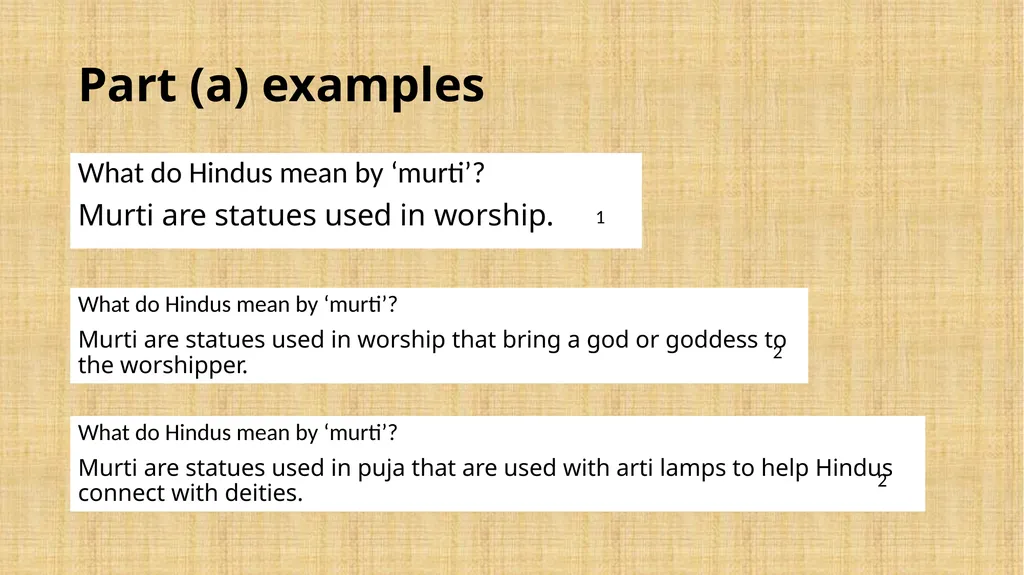 Part (a) examples

What do Hindus mean by ‘murti’?

Murti are statues used in worship.

1

What do Hindus mean by ‘murti’?

Murti are statues used in worship that bring a god or goddess to the worshipper.

2

What do Hindus mean by ‘murti’?

Murti are statues used in puja that are used with arti lamps to help Hindus connect with deities.

2